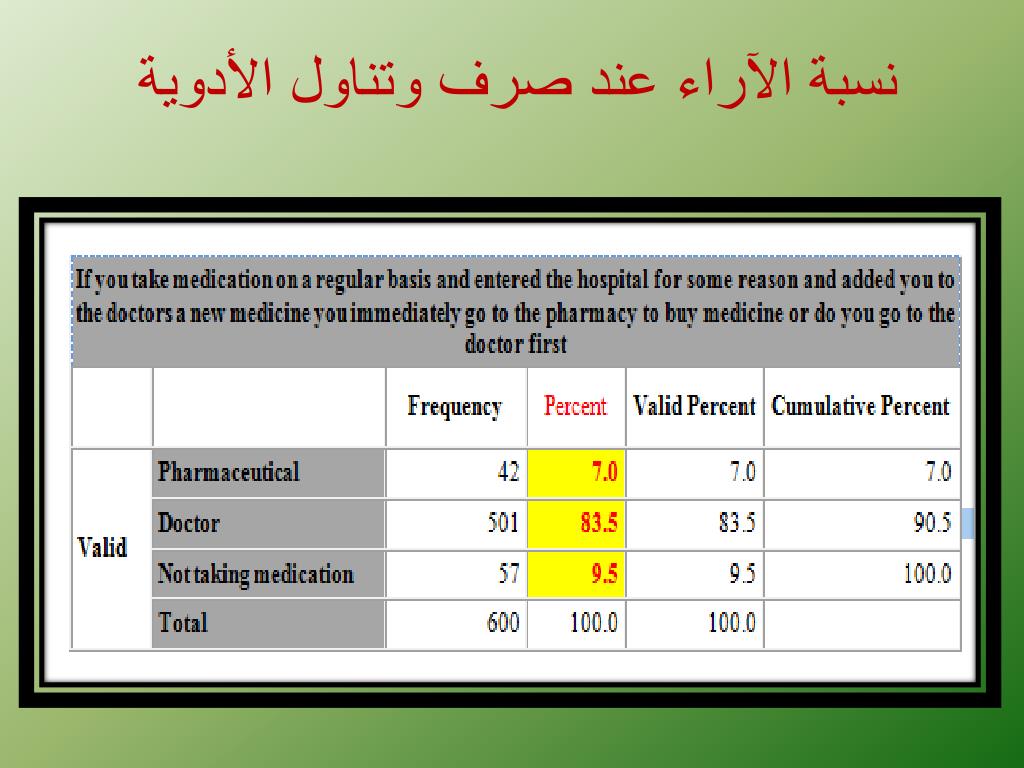 نسبة الآراء عند صرف وتناول الأدوية

If you take medication on a regular basis and entered the hospital for some reason and added you to the doctors a new medicine you immediately go to the pharmacy to buy medicine or do you go to the doctor first

| | | Frequency | Percent | Valid Percent | Cumulative Percent |
|---|---|---|---|---|---|
| Valid | Pharmaceutical | 42 | 7.0 | 7.0 | 7.0 |
| | Doctor | 501 | 83.5 | 83.5 | 90.5 |
| | Not taking medication | 57 | 9.5 | 9.5 | 100.0 |
| | Total | 600 | 100.0 | 100.0 | |